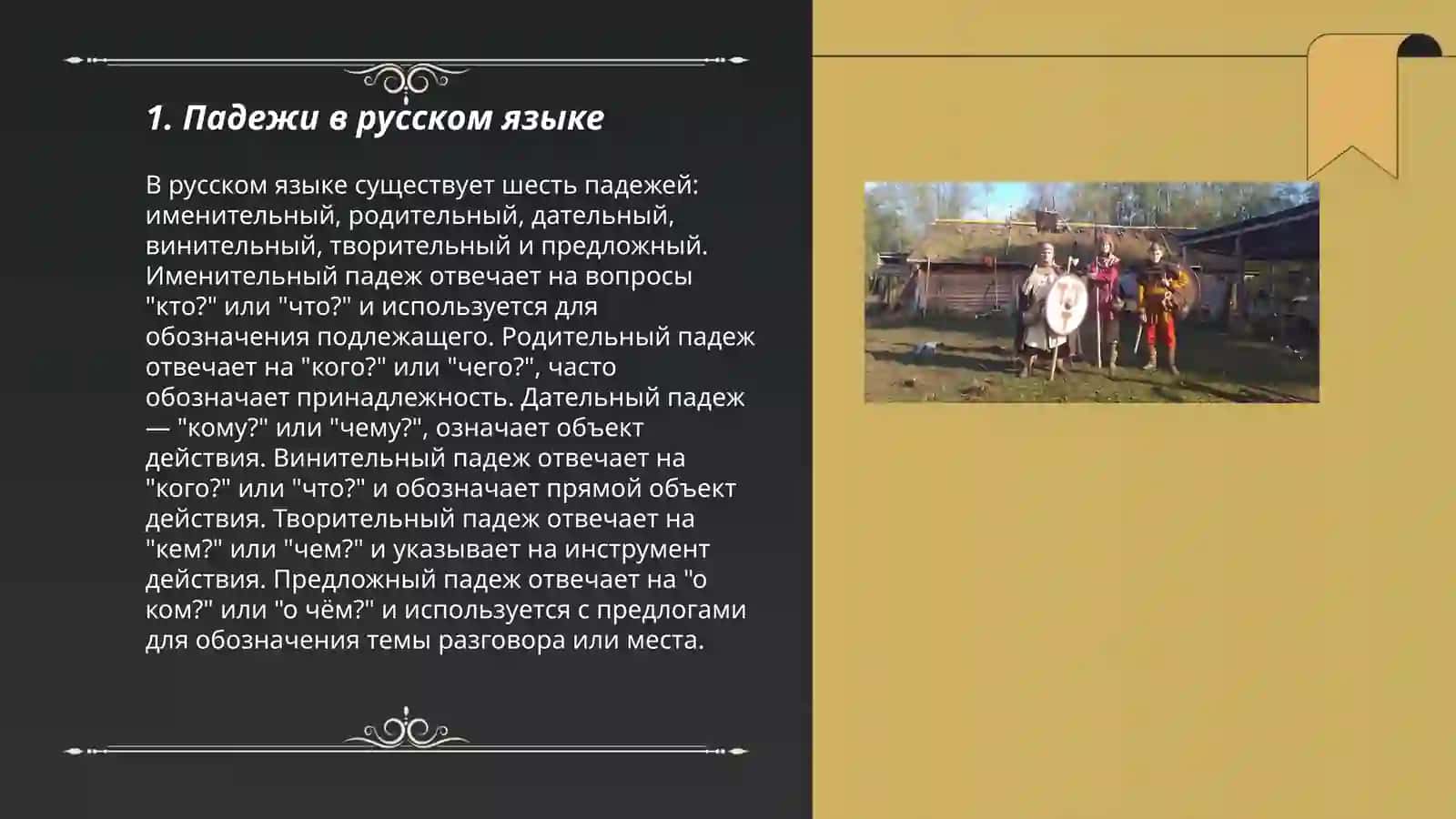 1. Падежи в русском языке

В русском языке существует шесть падежей: именительный, родительный, дательный, винительный, творительный и предложный. Именительный падеж отвечает на вопросы "кто?" или "что?" и используется для обозначения подлежащего. Родительный падеж отвечает на "кого?" или "чего?", часто обозначает принадлежность. Дательный падеж — "кому?" или "чему?", означает объект действия. Винительный падеж отвечает на "кого?" или "что?" и обозначает прямой объект действия. Творительный падеж отвечает на "кем?" или "чем?" и указывает на инструмент действия. Предложный падеж отвечает на "о ком?" или "о чём?" и используется с предлогами для обозначения темы разговора или места.